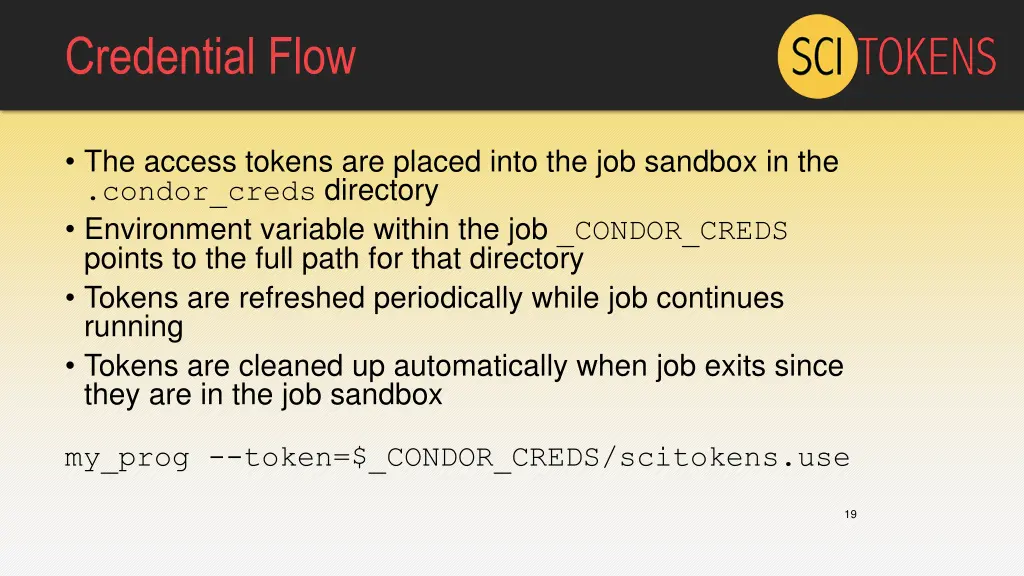 Credential Flow

SCI TOKENS

• The access tokens are placed into the job sandbox in the .condor_creds directory
• Environment variable within the job _CONDOR_CREDS points to the full path for that directory
• Tokens are refreshed periodically while job continues running
• Tokens are cleaned up automatically when job exits since they are in the job sandbox

my_prog --token=$_CONDOR_CREDS/scitokens.use

19